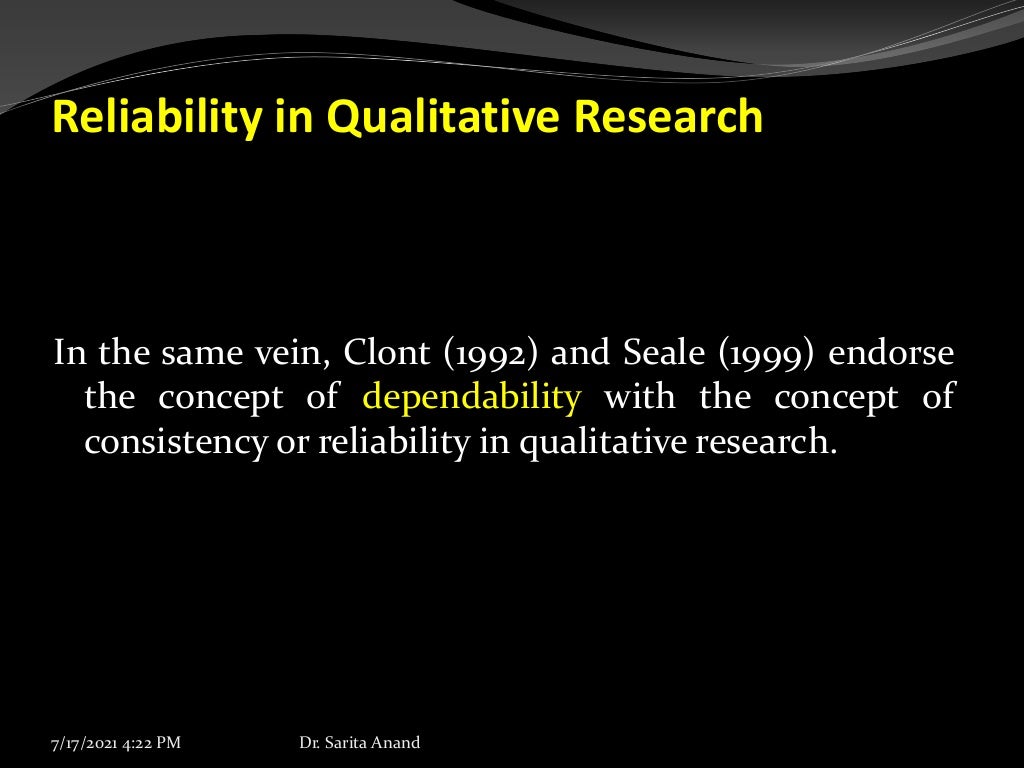 Reliability in Qualitative Research

In the same vein, Clont (1992) and Seale (1999) endorse the concept of dependability with the concept of consistency or reliability in qualitative research.

7/17/2021 4:22 PM

Dr. Sarita Anand